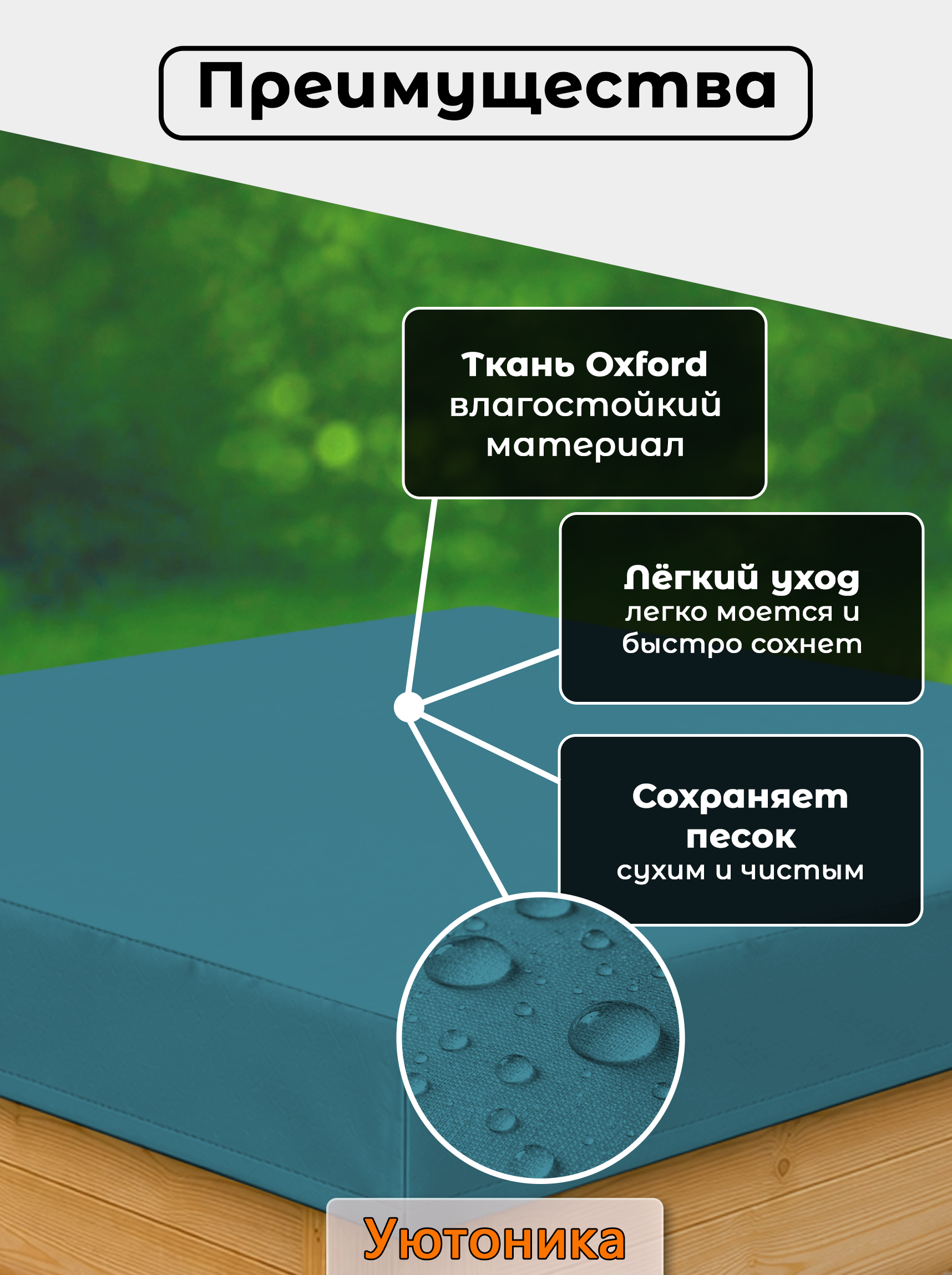 Преимущества

Ткань Oxford
влагостойкий материал

Лёгкий уход
легко моется и быстро сохнет

Сохраняет песок
сухим и чистым

Уютоника